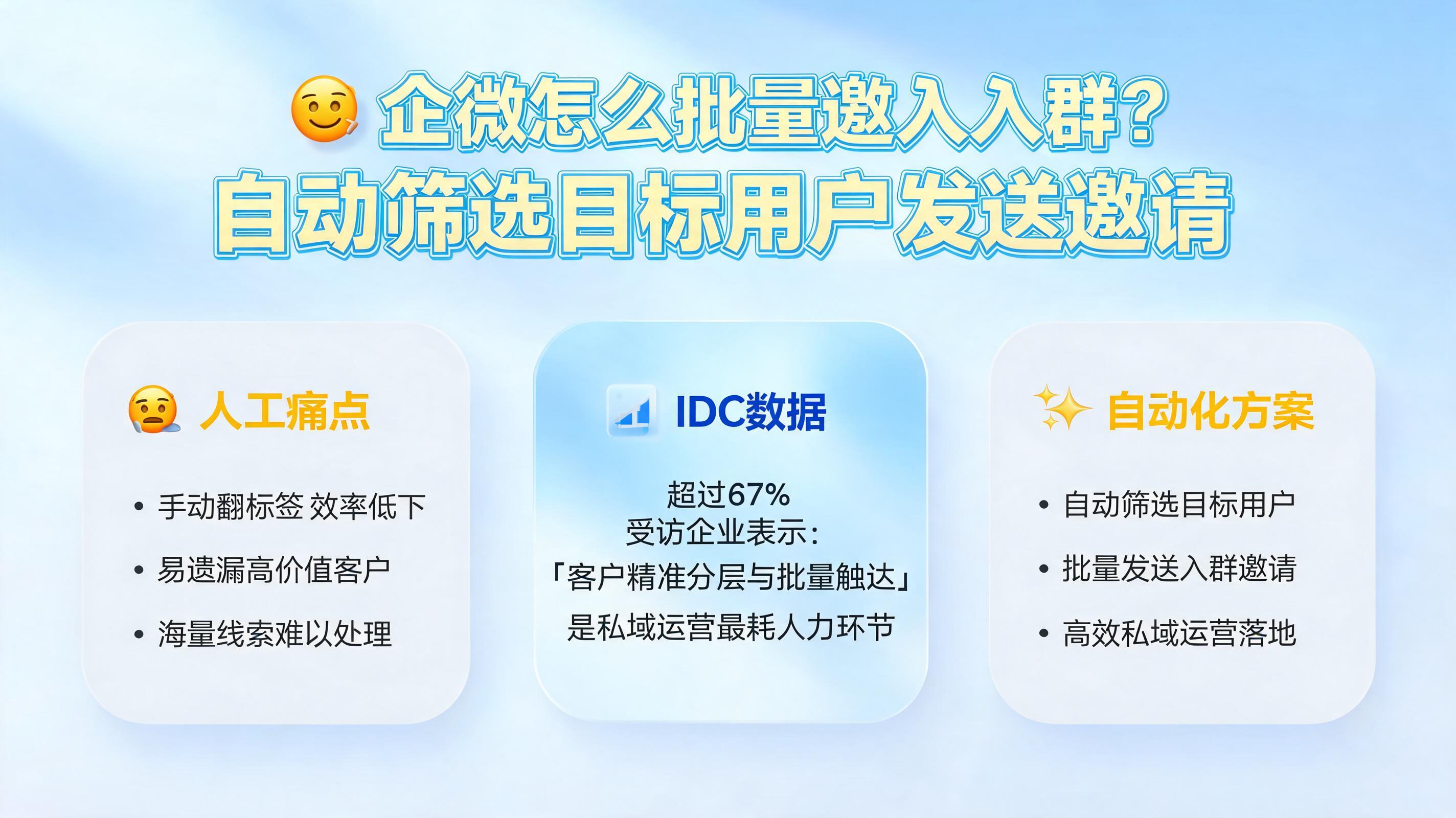 企微怎么批量邀入入群?
自动筛选目标用户发送邀请

人工痛点

• 手动翻标签 效率低下
• 易遗漏高价值客户
• 海量线索难以处理

IDC数据

超过67%
受访企业表示:
「客户精准分层与批量触达」
是私域运营最耗人力环节

自动化方案

• 自动筛选目标用户
• 批量发送入群邀请
• 高效私域运营落地